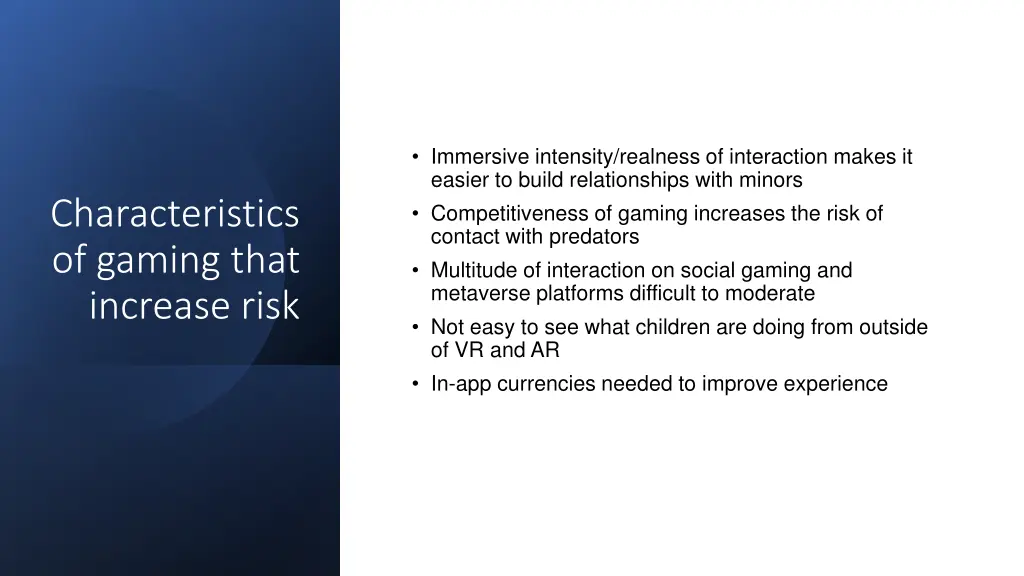 Characteristics of gaming that increase risk

• Immersive intensity/realness of interaction makes it easier to build relationships with minors
• Competitiveness of gaming increases the risk of contact with predators
• Multitude of interaction on social gaming and metaverse platforms difficult to moderate
• Not easy to see what children are doing from outside of VR and AR
• In-app currencies needed to improve experience